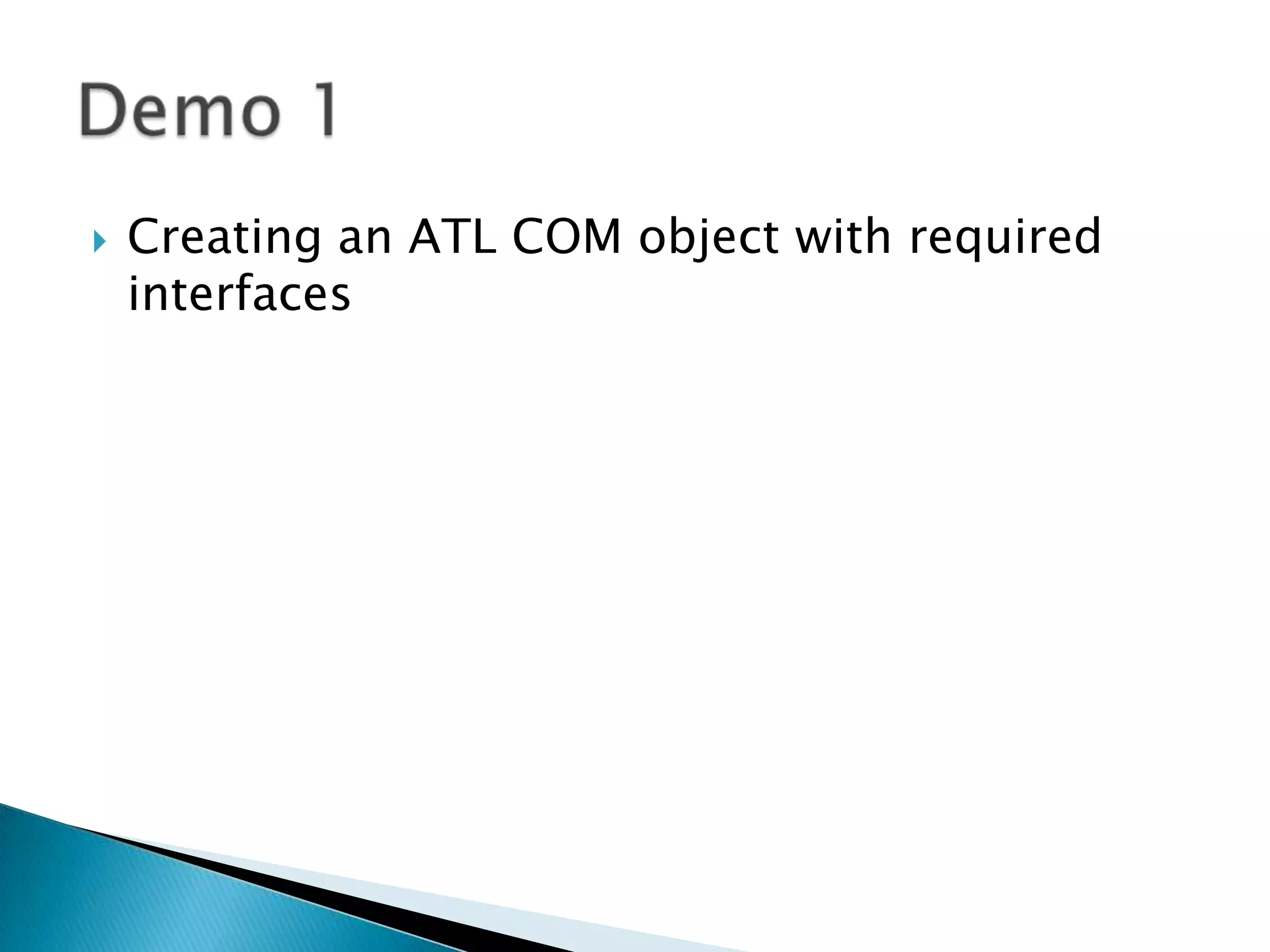 Demo 1

Creating an ATL COM object with required interfaces